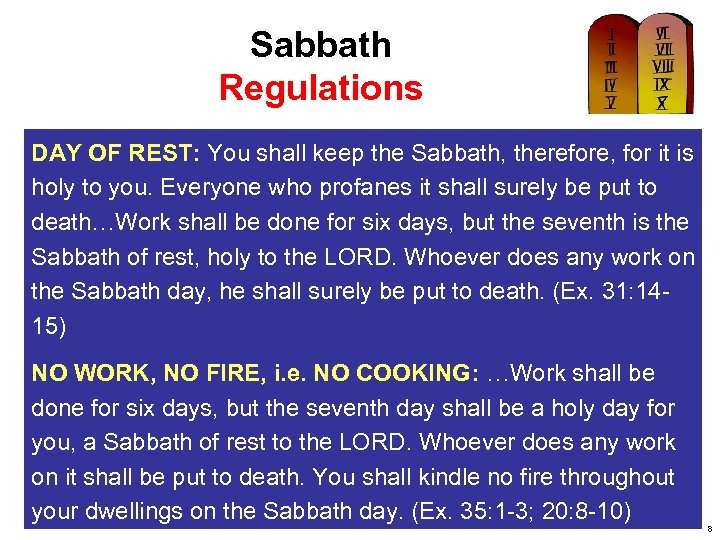 Sabbath
Regulations

I
II
III
IV
V

VI
VII
VIII
IX
X

DAY OF REST: You shall keep the Sabbath, therefore, for it is holy to you. Everyone who profanes it shall surely be put to death…Work shall be done for six days, but the seventh is the Sabbath of rest, holy to the LORD. Whoever does any work on the Sabbath day, he shall surely be put to death. (Ex. 31:14-15)

NO WORK, NO FIRE, i.e. NO COOKING: …Work shall be done for six days, but the seventh day shall be a holy day for you, a Sabbath of rest to the LORD. Whoever does any work on it shall be put to death. You shall kindle no fire throughout your dwellings on the Sabbath day. (Ex. 35:1-3; 20:8-10)

8